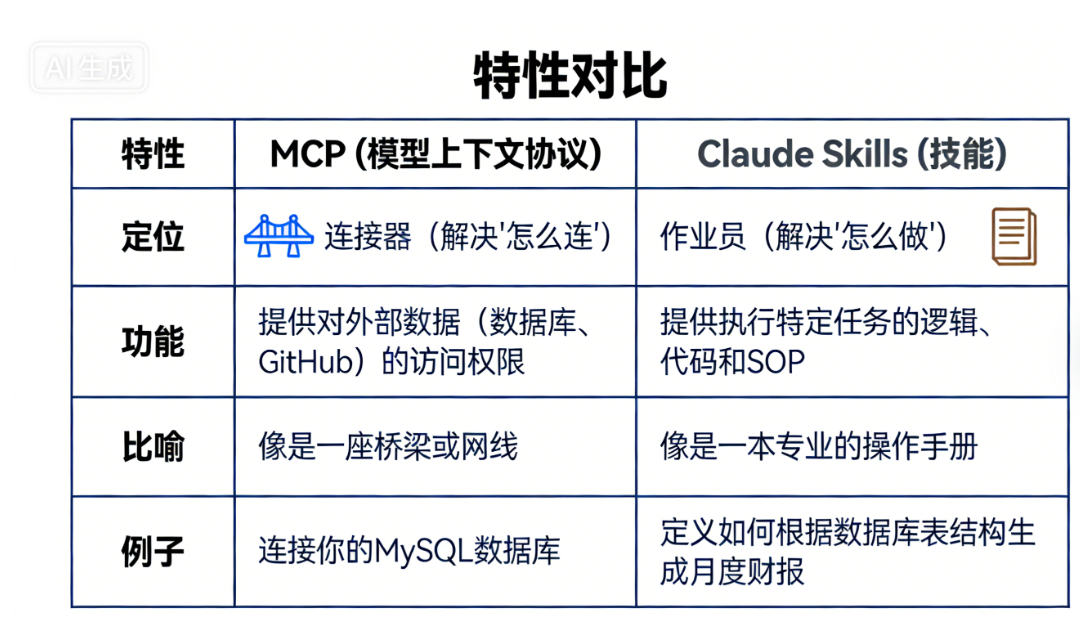 AI生成

特性对比

| 特性 | MCP (模型上下文协议) | Claude Skills (技能) |
|---|---|---|
| 定位 | 连接器（解决'怎么连'） | 作业员（解决'怎么做'） |
| 功能 | 提供对外部数据（数据库、GitHub）的访问权限 | 提供执行特定任务的逻辑、代码和SOP |
| 比喻 | 像是一座桥梁或网线 | 像是一本专业的操作手册 |
| 例子 | 连接你的MySQL数据库 | 定义如何根据数据库表结构生成月度财报 |